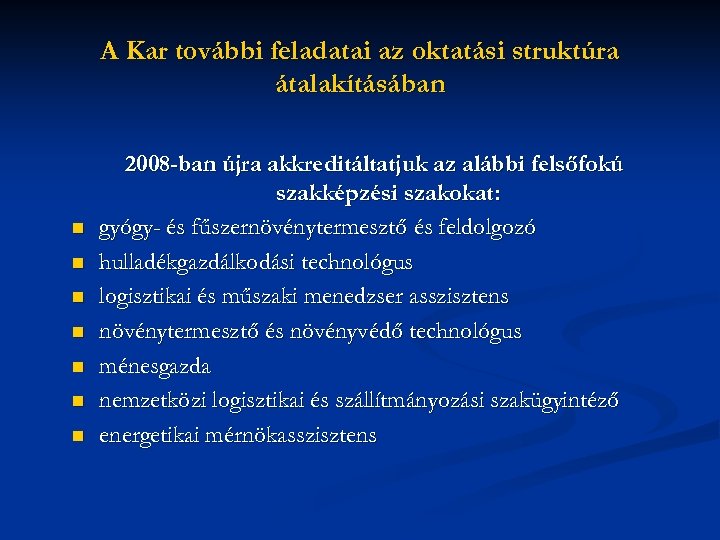 A Kar további feladatai az oktatási struktúra átalakításában

2008-ban újra akkreditáltatjuk az alábbi felsőfokú szakképzési szakokat:

- gyógy- és fűszernövénytermesztő és feldolgozó
- hulladékgazdálkodási technológus
- logisztikai és műszaki menedzser asszisztens
- növénytermesztő és növényvédő technológus
- ménesgazda
- nemzetközi logisztikai és szállítmányozási szakügyintéző
- energetikai mérnökasszisztens